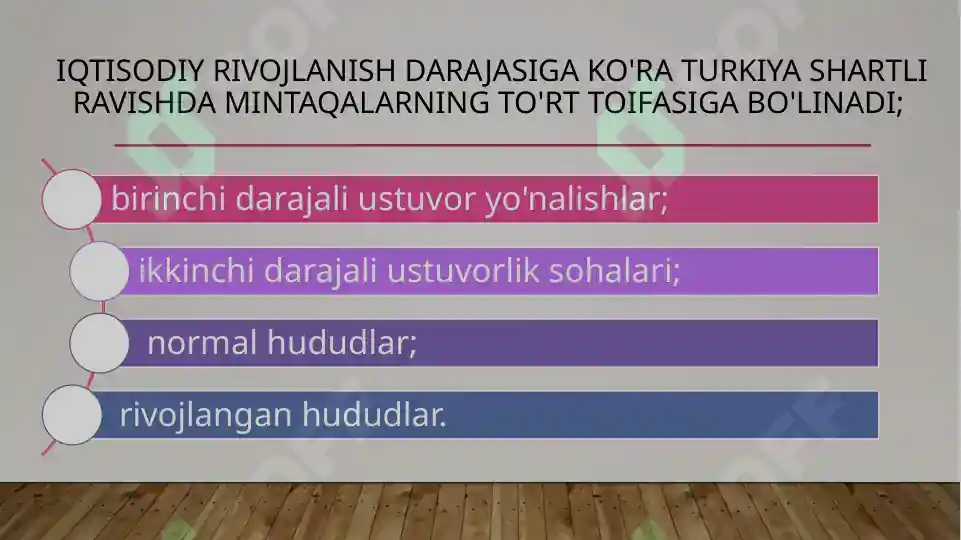 IQTISODIY RIVOJLANISH DARAJASIGA KO'RA TURKIYA SHARTLI RAVISHDA MINTAQALARNING TO'RT TOIFASIGA BO'LINADI;

birinchi darajali ustuvor yo'nalishlar;

ikkinchi darajali ustuvorlik sohalari;

normal hududlar;

rivojlangan hududlar.